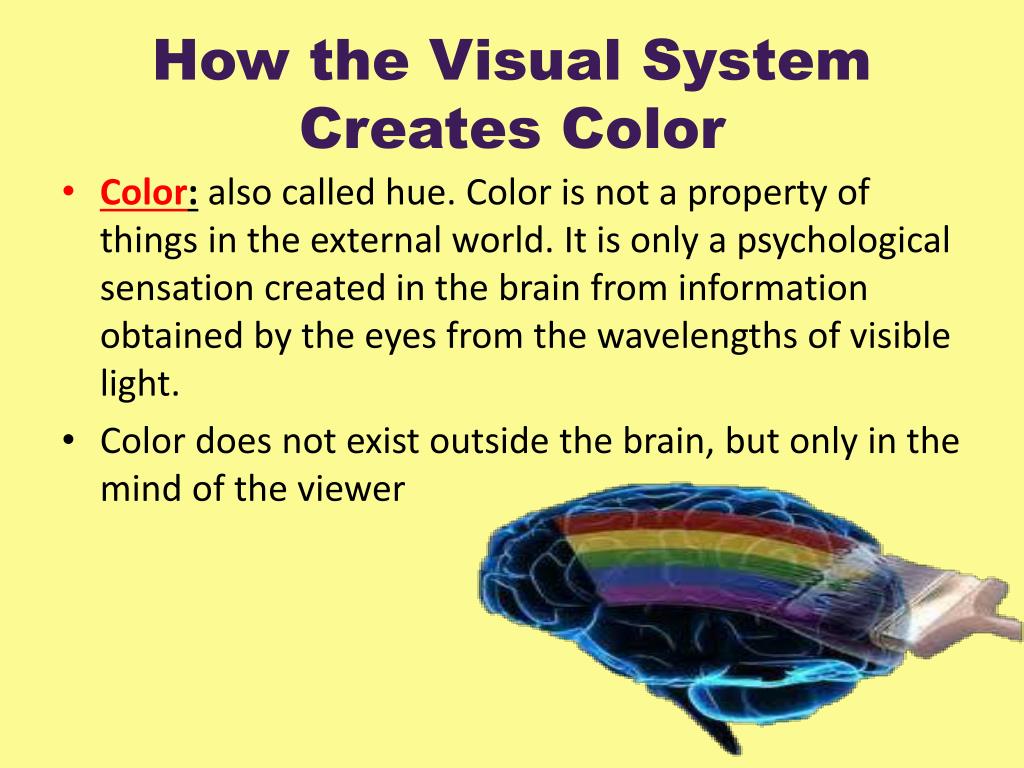 How the Visual System Creates Color

• Color: also called hue. Color is not a property of things in the external world. It is only a psychological sensation created in the brain from information obtained by the eyes from the wavelengths of visible light.

• Color does not exist outside the brain, but only in the mind of the viewer